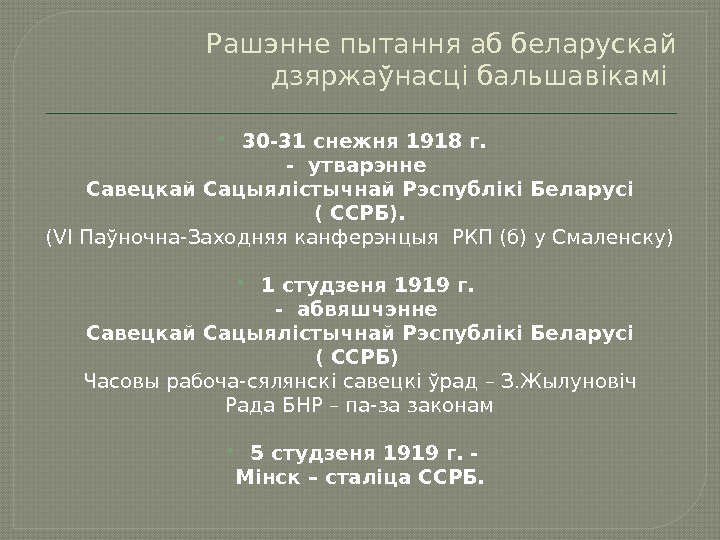 Рашэнне пытання аб беларускай дзяржаўнасці бальшавікамі

30-31 снежня 1918 г.
- утварэнне
Савецкай Сацыялістычнай Рэспублікі Беларусі
( ССРБ).
(VI Паўночна-Заходняя канферэнцыя РКП (б) у Смаленску)

1 студзеня 1919 г.
- абвяшчэнне
Савецкай Сацыялістычнай Рэспублікі Беларусі
( ССРБ)
Часовы рабоча-сялянскі савецкі ўрад – З.Жылуновіч
Рада БНР – па-за законам

5 студзеня 1919 г. -
Мінск – сталіца ССРБ.